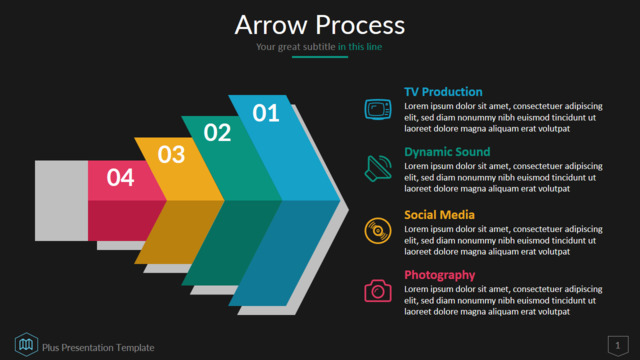 Arrow Process

Your great subtitle in this line

04

03

02

01

TV Production

Lorem ipsum dolor sit amet, consectetuer adipiscing elit, sed diam nonummy nibh euismod tincidunt ut laoreet dolore magna aliquam erat volutpat

Dynamic Sound

Lorem ipsum dolor sit amet, consectetuer adipiscing elit, sed diam nonummy nibh euismod tincidunt ut laoreet dolore magna aliquam erat volutpat

Social Media

Lorem ipsum dolor sit amet, consectetuer adipiscing elit, sed diam nonummy nibh euismod tincidunt ut laoreet dolore magna aliquam erat volutpat

Photography

Lorem ipsum dolor sit amet, consectetuer adipiscing elit, sed diam nonummy nibh euismod tincidunt ut laoreet dolore magna aliquam erat volutpat

Plus Presentation Template

1